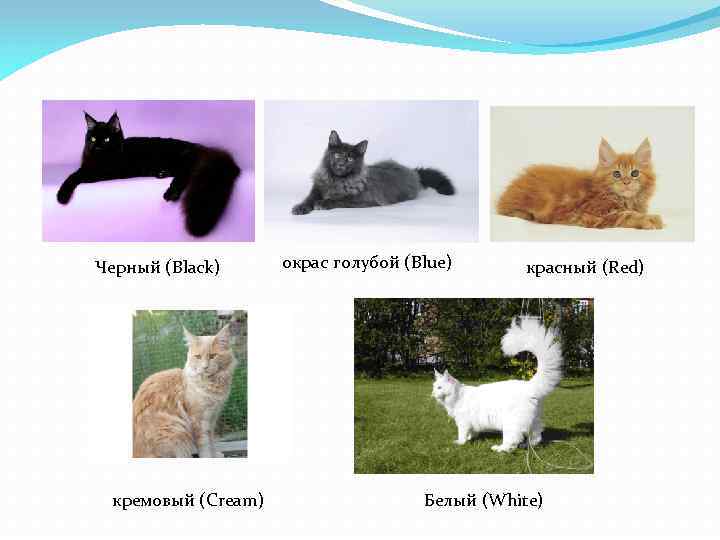 Черный (Black)

окрас голубой (Blue)

красный (Red)

кремовый (Cream)

Белый (White)